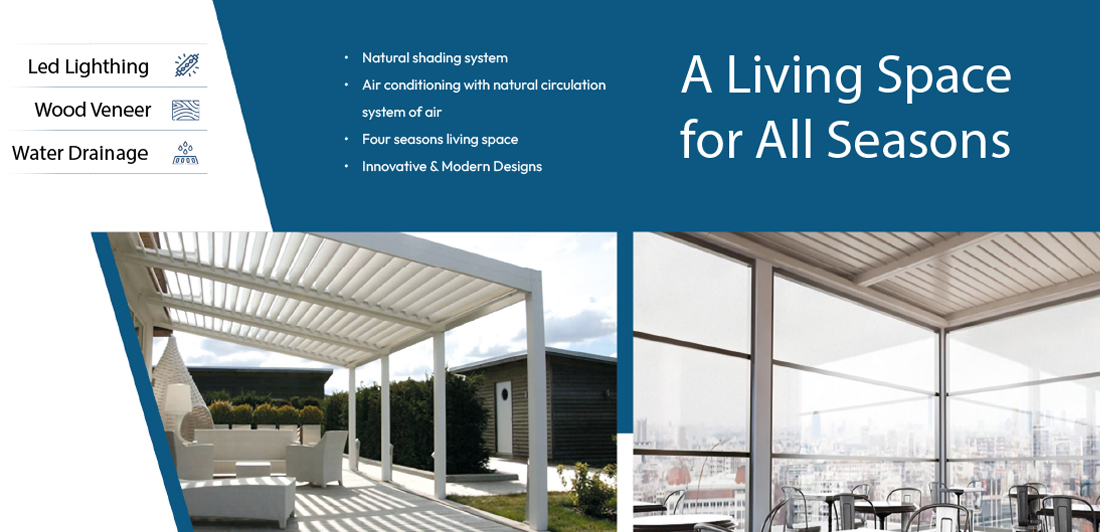 Led Lighthing

Wood Veneer

Water Drainage

• Natural shading system
• Air conditioning with natural circulation system of air
• Four seasons living space
• Innovative & Modern Designs

A Living Space for All Seasons